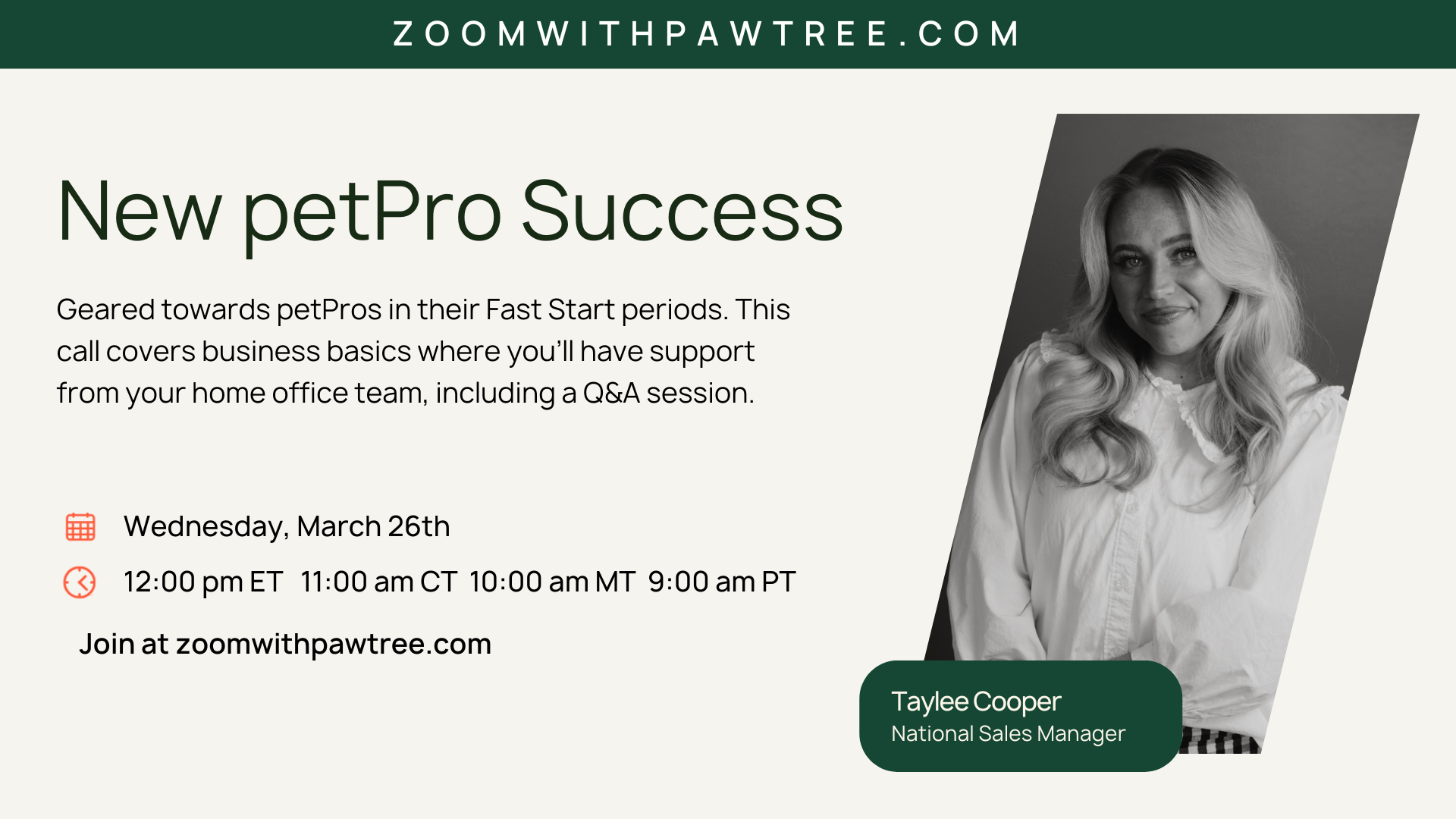 ZOOMWITHPAWTREE.COM

New petPro Success

Geared towards petPros in their Fast Start periods. This call covers business basics where you'll have support from your home office team, including a Q&A session.

Wednesday, March 26th

12:00 pm ET 11:00 am CT 10:00 am MT 9:00 am PT

Join at zoomwithpawtree.com

Taylee Cooper
National Sales Manager